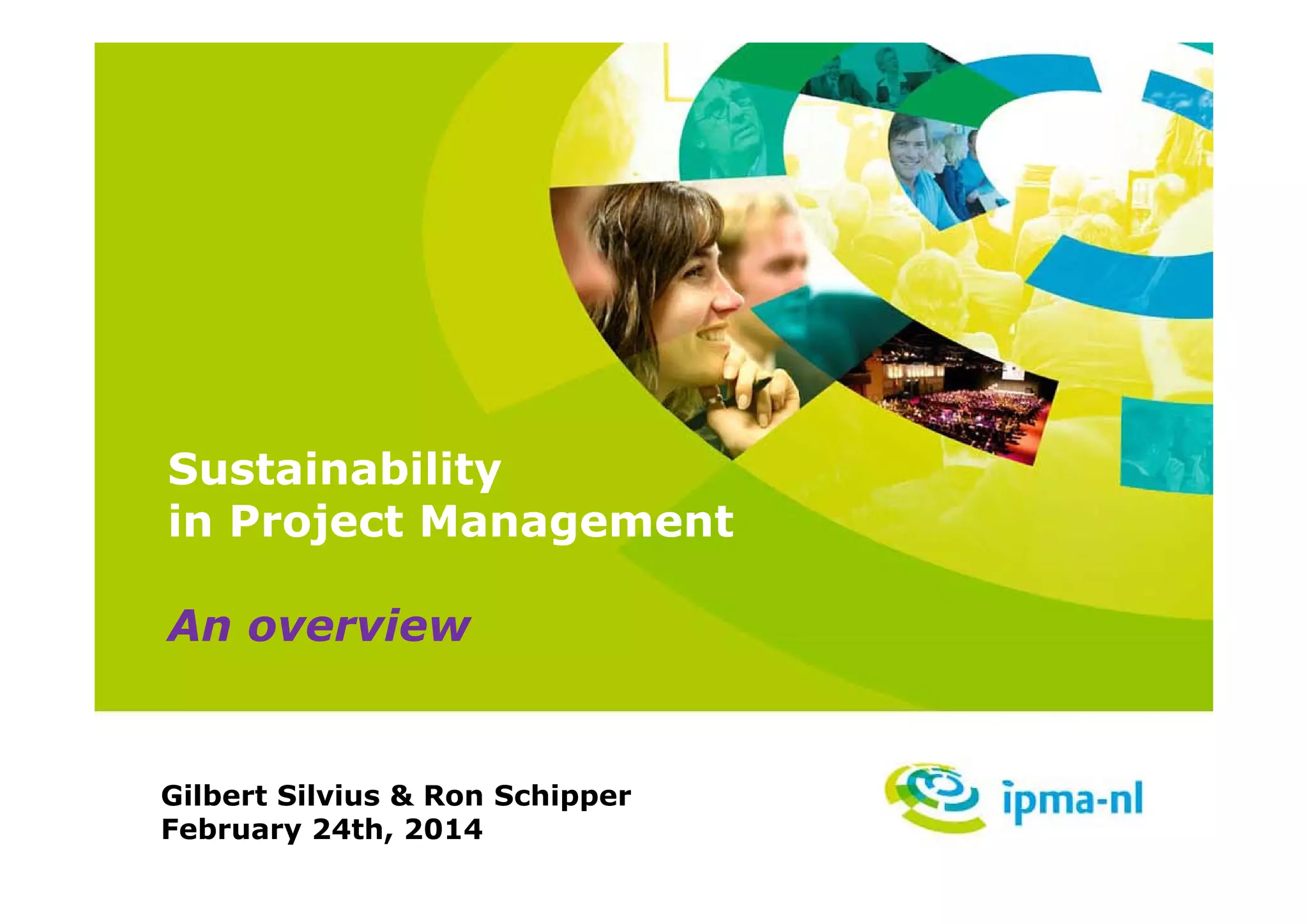 Sustainability
in Project Management

An overview

Gilbert Silvius & Ron Schipper
February 24th, 2014

ipma-nl